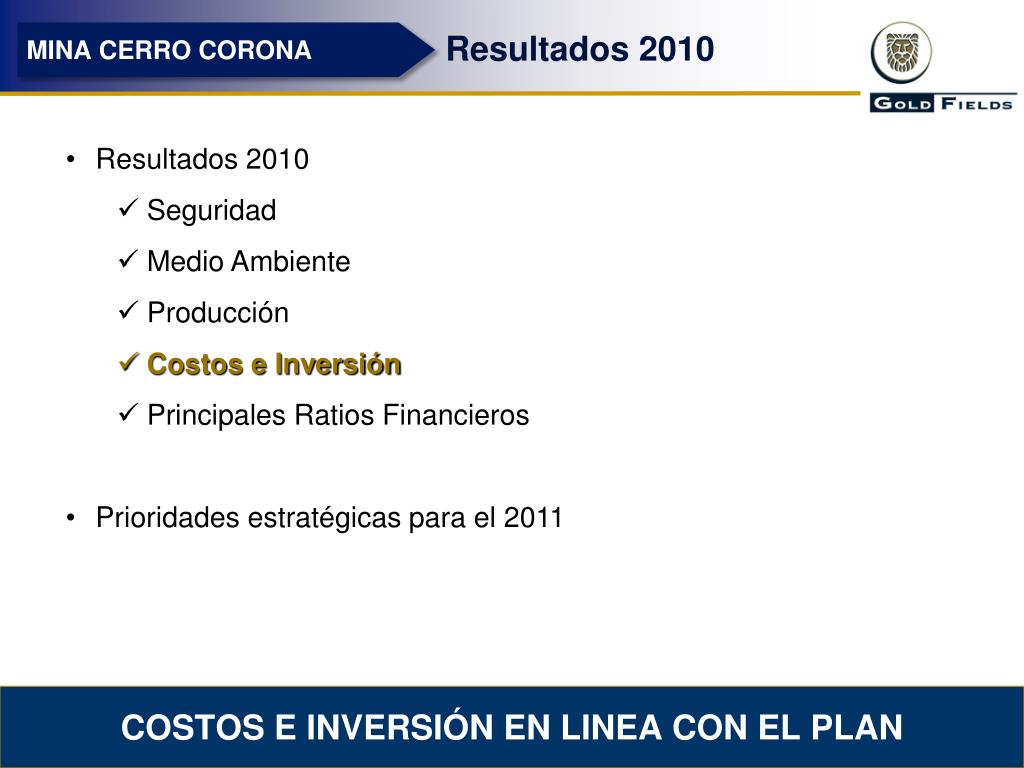 MINA CERRO CORONA

Resultados 2010

GOLD FIELDS

• Resultados 2010

✓ Seguridad

✓ Medio Ambiente

✓ Producción

✓ Costos e Inversión

✓ Principales Ratios Financieros

• Prioridades estratégicas para el 2011

COSTOS E INVERSIÓN EN LINEA CON EL PLAN